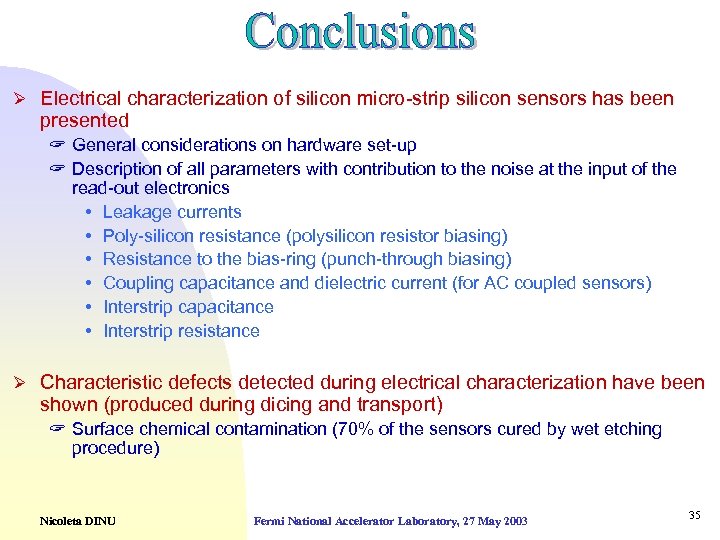 Conclusions

➢ Electrical characterization of silicon micro-strip silicon sensors has been presented

☞ General considerations on hardware set-up

☞ Description of all parameters with contribution to the noise at the input of the read-out electronics

• Leakage currents
• Poly-silicon resistance (polysilicon resistor biasing)
• Resistance to the bias-ring (punch-through biasing)
• Coupling capacitance and dielectric current (for AC coupled sensors)
• Interstrip capacitance
• Interstrip resistance

➢ Characteristic defects detected during electrical characterization have been shown (produced during dicing and transport)

☞ Surface chemical contamination (70% of the sensors cured by wet etching procedure)

Nicoleta DINU

Fermi National Accelerator Laboratory, 27 May 2003

35